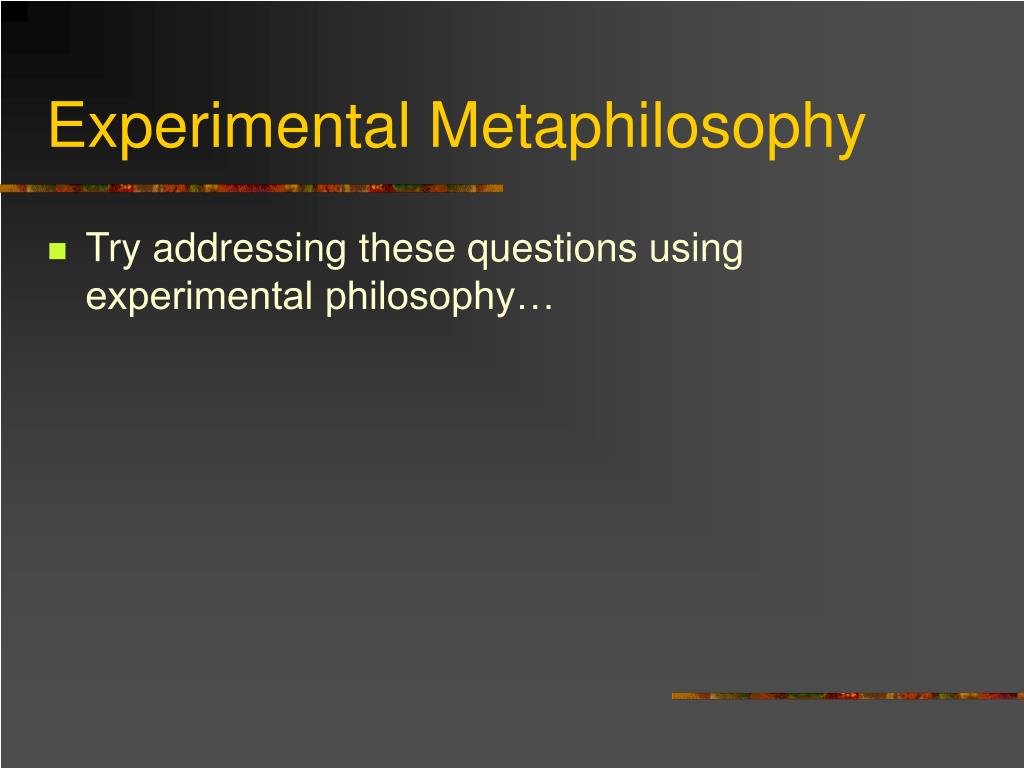 Experimental Metaphilosophy

Try addressing these questions using experimental philosophy…